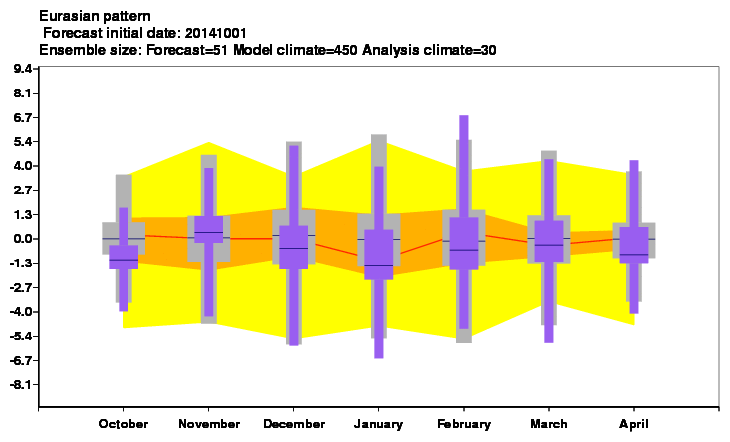 Eurasian pattern
Forecast initial date: 20141001
Ensemble size: Forecast=51 Model climate=450 Analysis climate=30

9.4
8.1
6.7
5.4
4.0
2.7
1.3
0.0
-1.3
-2.7
-4.0
-5.4
-6.7
-8.1

October November December January February March April